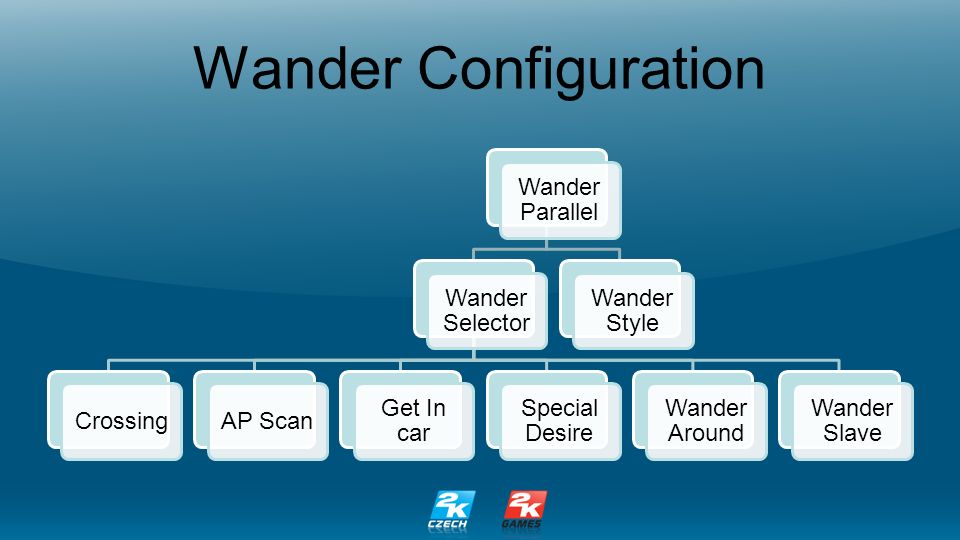 Wander Configuration

Wander Parallel

Wander Selector

Wander Style

Crossing

AP Scan

Get In car

Special Desire

Wander Around

Wander Slave

2K CZECH

2K GAMES